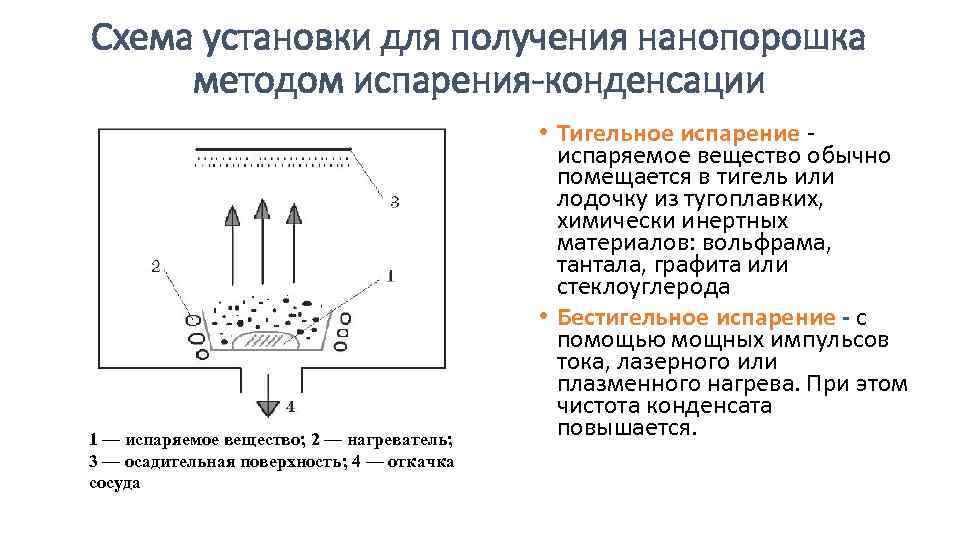 Схема установки для получения нанопорошка методом испарения-конденсации

3

2

1

4

1 — испаряемое вещество; 2 — нагреватель; 3 — осадительная поверхность; 4 — откачка сосуда

• Тигельное испарение - испаряемое вещество обычно помещается в тигель или лодочку из тугоплавких, химически инертных материалов: вольфрама, тантала, графита или стеклоуглерода

• Бестигельное испарение - с помощью мощных импульсов тока, лазерного или плазменного нагрева. При этом чистота конденсата повышается.